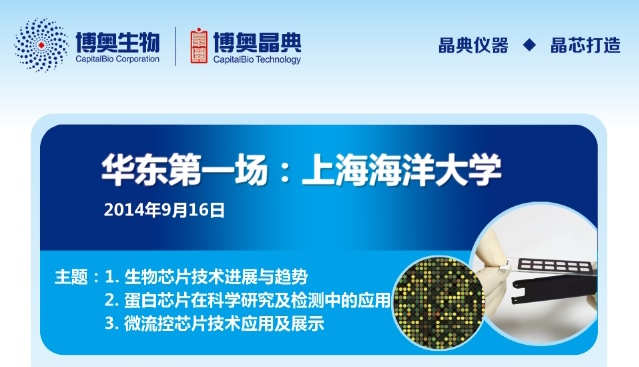 博奥生物
CapitalBio Corporation

博奥晶典
CapitalBio Technology

晶典仪器 ◆ 晶芯打造

华东第一场：上海海洋大学

2014年9月16日

主题：1. 生物芯片技术进展与趋势
2. 蛋白芯片在科学研究及检测中的应用
3. 微流控芯片技术应用及展示